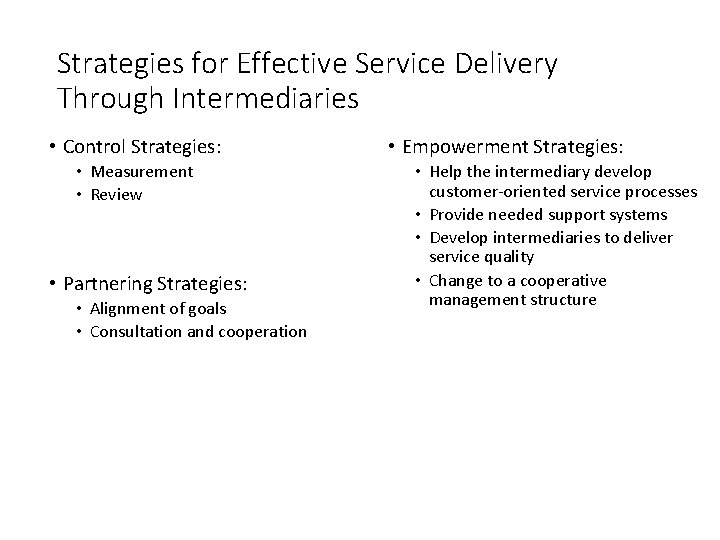 Strategies for Effective Service Delivery Through Intermediaries

• Control Strategies:
  • Measurement
  • Review

• Partnering Strategies:
  • Alignment of goals
  • Consultation and cooperation

• Empowerment Strategies:
  • Help the intermediary develop customer-oriented service processes
  • Provide needed support systems
  • Develop intermediaries to deliver service quality
  • Change to a cooperative management structure